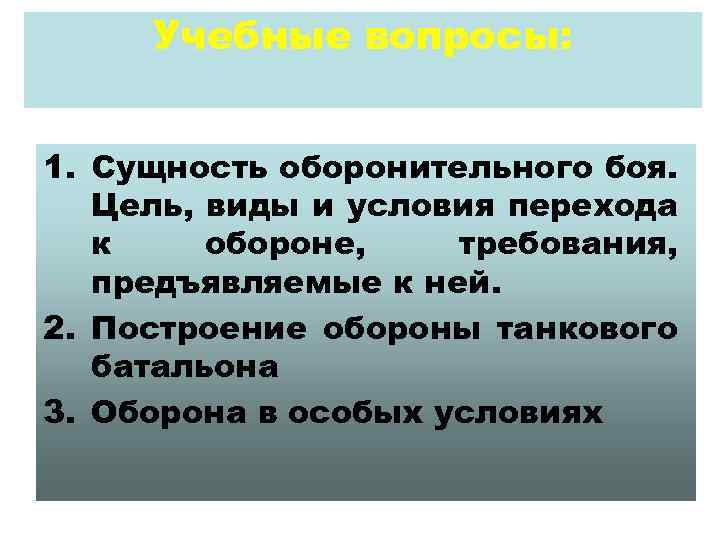 Учебные вопросы:

1. Сущность оборонительного боя. Цель, виды и условия перехода к обороне, требования, предъявляемые к ней.
2. Построение обороны танкового батальона
3. Оборона в особых условиях